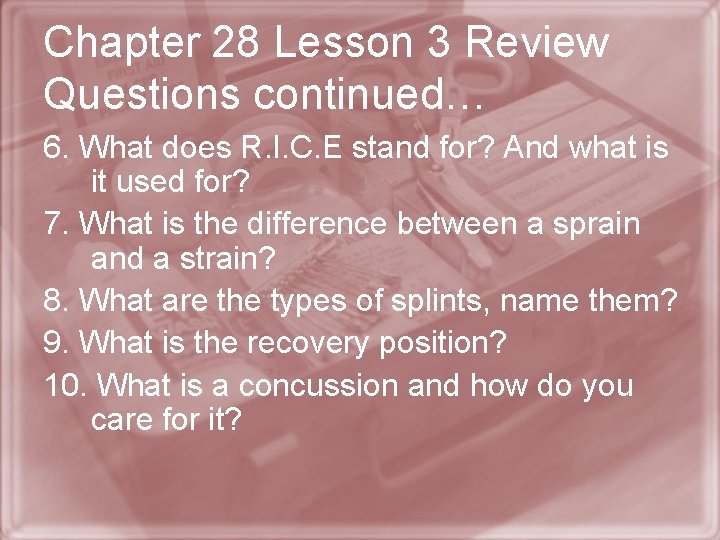 Chapter 28 Lesson 3 Review Questions continued…

6. What does R.I.C.E stand for? And what is it used for?

7. What is the difference between a sprain and a strain?

8. What are the types of splints, name them?

9. What is the recovery position?

10. What is a concussion and how do you care for it?